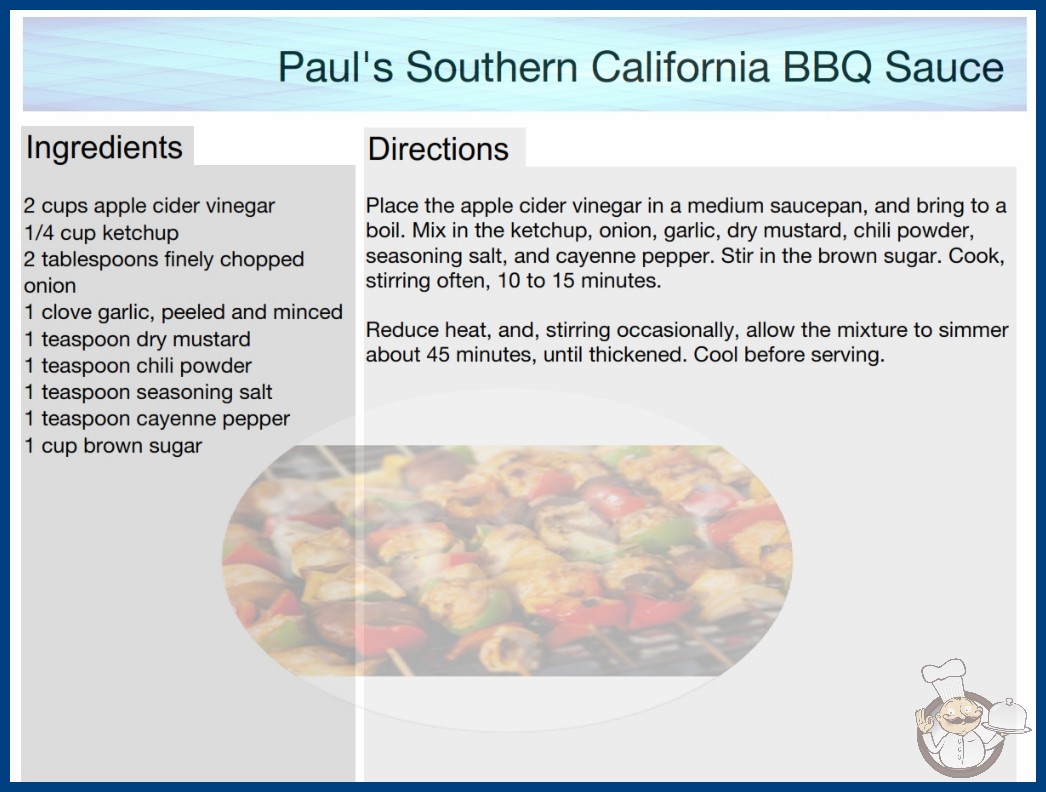 Paul's Southern California BBQ Sauce

Ingredients

2 cups apple cider vinegar
1/4 cup ketchup
2 tablespoons finely chopped onion
1 clove garlic, peeled and minced
1 teaspoon dry mustard
1 teaspoon chili powder
1 teaspoon seasoning salt
1 teaspoon cayenne pepper
1 cup brown sugar

Directions

Place the apple cider vinegar in a medium saucepan, and bring to a boil. Mix in the ketchup, onion, garlic, dry mustard, chili powder, seasoning salt, and cayenne pepper. Stir in the brown sugar. Cook, stirring often, 10 to 15 minutes.

Reduce heat, and, stirring occasionally, allow the mixture to simmer about 45 minutes, until thickened. Cool before serving.